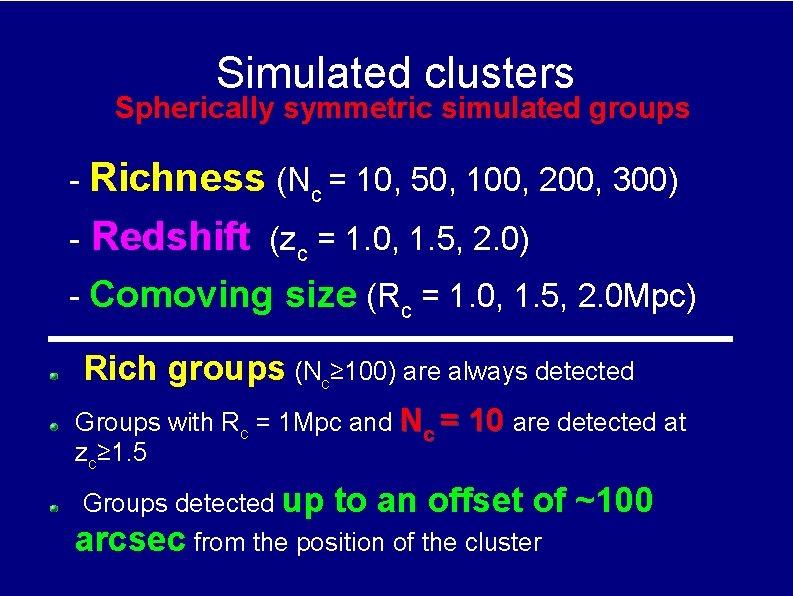 Simulated clusters
Spherically symmetric simulated groups

- Richness ($N_c$ = 10, 50, 100, 200, 300)

- Redshift ($z_c$ = 1.0, 1.5, 2.0)

- Comoving size ($R_c$ = 1.0, 1.5, 2.0Mpc)

Rich groups ($N_c \geq 100$) are always detected

Groups with $R_c$ = 1Mpc and $N_c$ = 10 are detected at $z_c \geq 1.5$

Groups detected up to an offset of ~100 arcsec from the position of the cluster